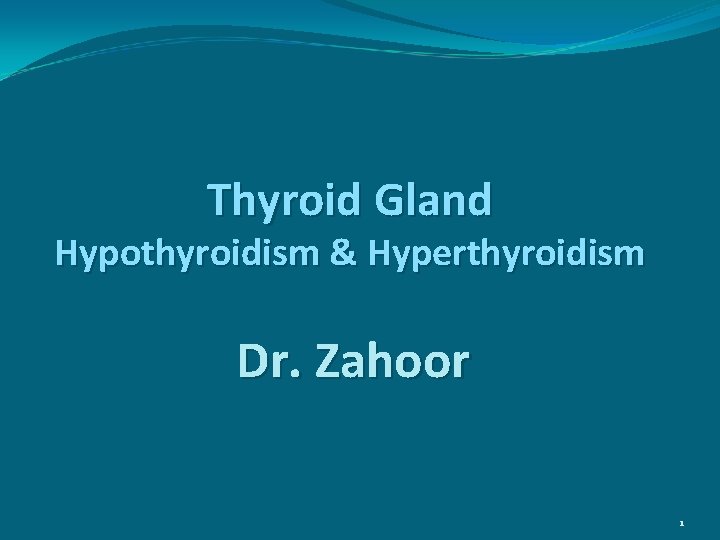 Thyroid Gland
Hypothyroidism & Hyperthyroidism

Dr. Zahoor

1